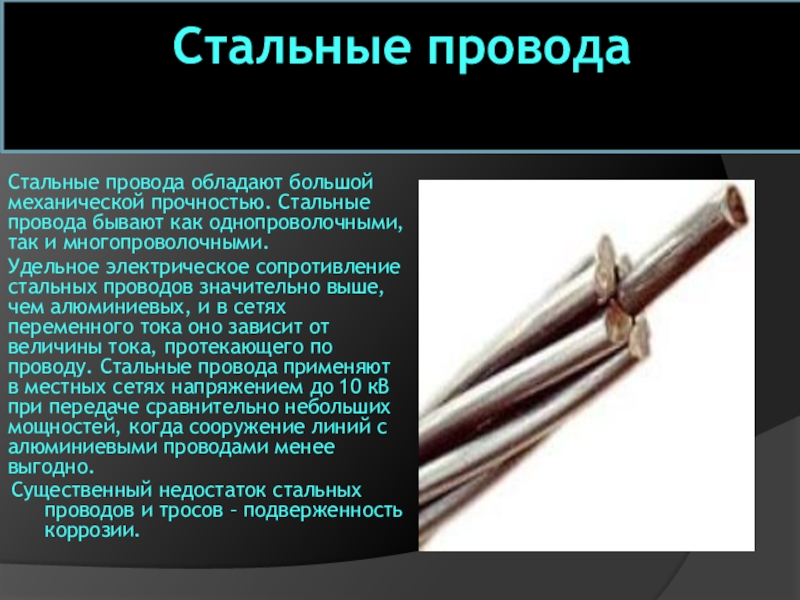 Стальные провода

Стальные провода обладают большой механической прочностью. Стальные провода бывают как однопроволочными, так и многопроволочными.

Удельное электрическое сопротивление стальных проводов значительно выше, чем алюминиевых, и в сетях переменного тока оно зависит от величины тока, протекающего по проводу. Стальные провода применяют в местных сетях напряжением до 10 кВ при передаче сравнительно небольших мощностей, когда сооружение линий с алюминиевыми проводами менее выгодно.

Существенный недостаток стальных проводов и тросов – подверженность коррозии.